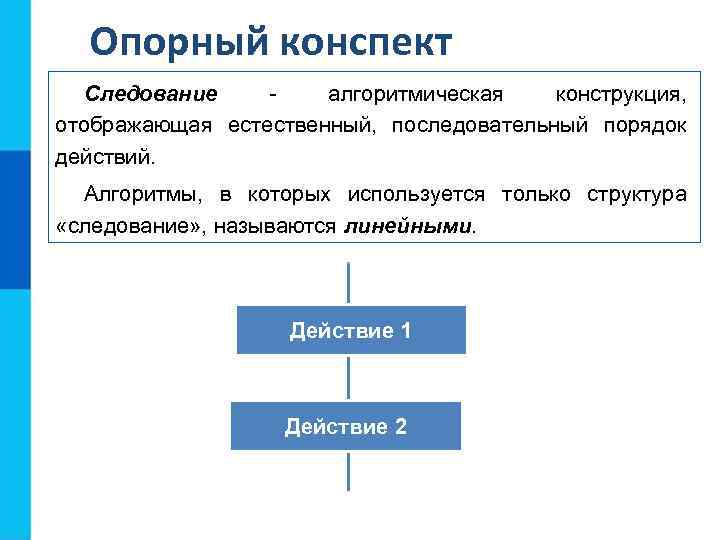 Опорный конспект

Следование - алгоритмическая конструкция, отображающая естественный, последовательный порядок действий.

Алгоритмы, в которых используется только структура «следование», называются линейными.

Действие 1

Действие 2